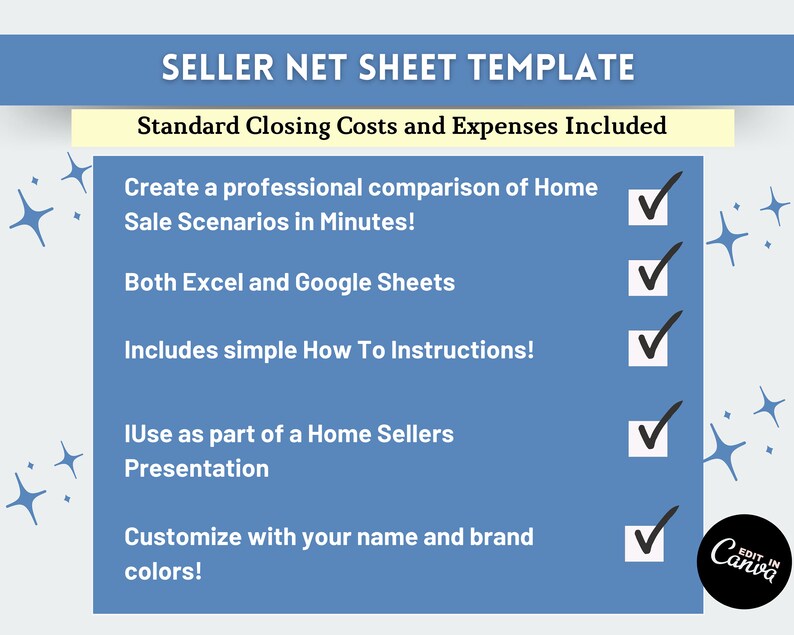 SELLER NET SHEET TEMPLATE

Standard Closing Costs and Expenses Included

Create a professional comparison of Home Sale Scenarios in Minutes!

Both Excel and Google Sheets

Includes simple How To Instructions!

IUse as part of a Home Sellers Presentation

Customize with your name and brand colors!

EDIT IN Canva